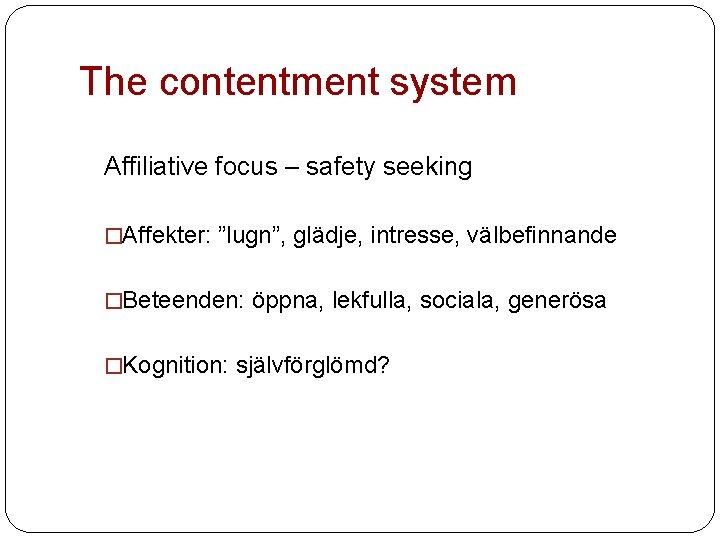 The contentment system

Affiliative focus – safety seeking

□Affekter: ”lugn”, glädje, intresse, välbefinnande

□Beteenden: öppna, lekfulla, sociala, generösa

□Kognition: självförglömd?